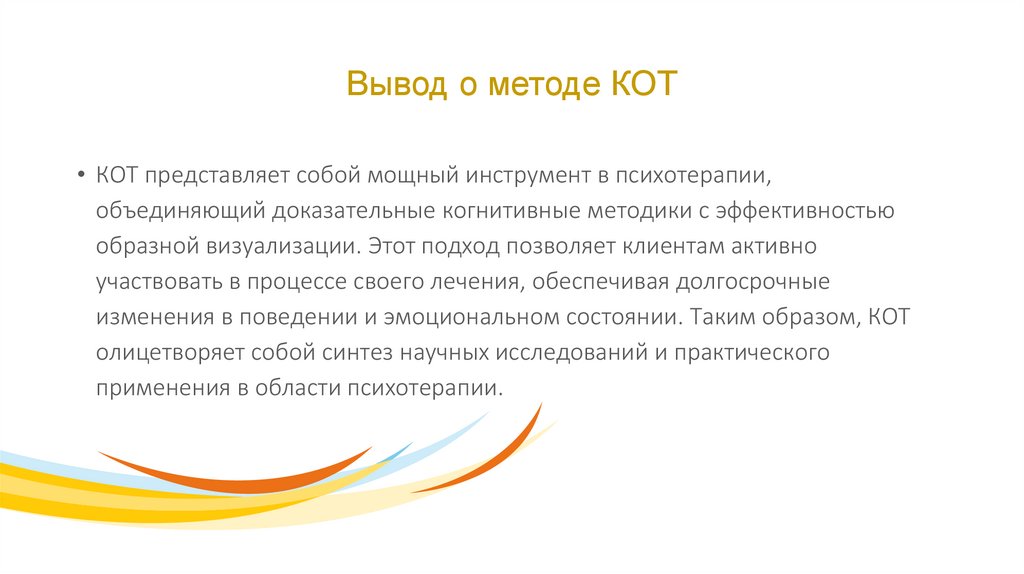 Вывод о методе КОТ

• КОТ представляет собой мощный инструмент в психотерапии, объединяющий доказательные когнитивные методики с эффективностью образной визуализации. Этот подход позволяет клиентам активно участвовать в процессе своего лечения, обеспечивая долгосрочные изменения в поведении и эмоциональном состоянии. Таким образом, КОТ олицетворяет собой синтез научных исследований и практического применения в области психотерапии.